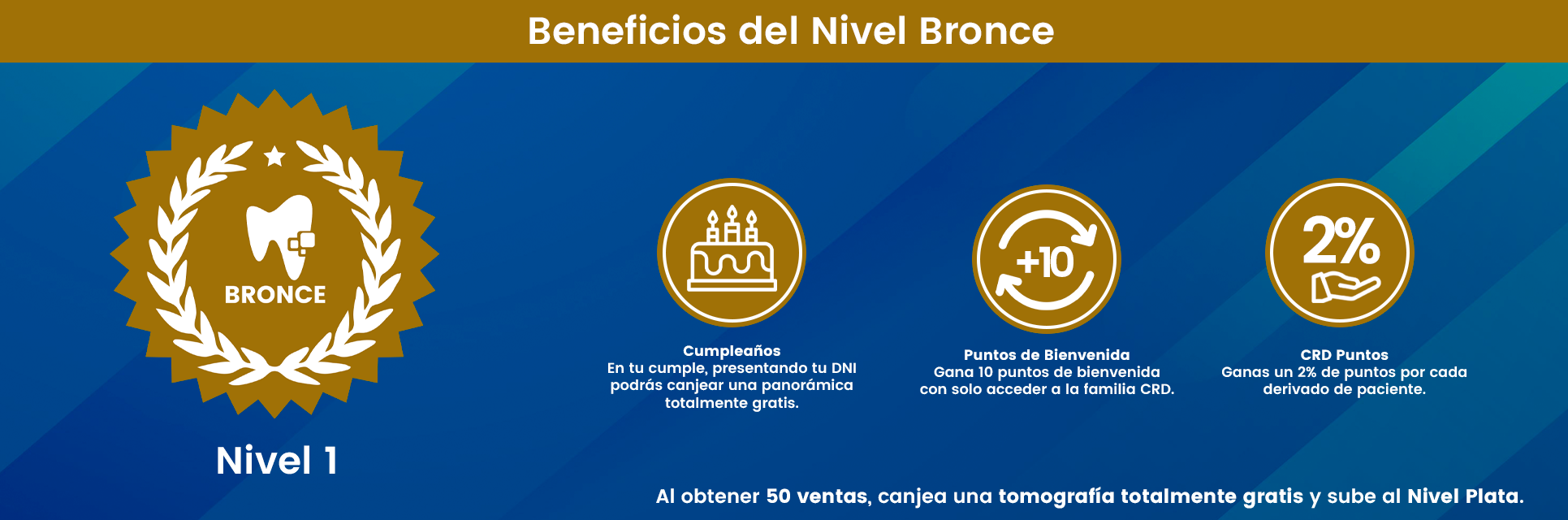 Beneficios del Nivel Bronce

BRONCE

Nivel 1

Cumpleaños
En tu cumple, presentando tu DNI podrás canjear una panorámica totalmente gratis.

+10

Puntos de Bienvenida
Gana 10 puntos de bienvenida con solo acceder a la familia CRD.

2%

CRD Puntos
Ganas un 2% de puntos por cada derivado de paciente.

Al obtener 50 ventas, canjea una tomografía totalmente gratis y sube al Nivel Plata.